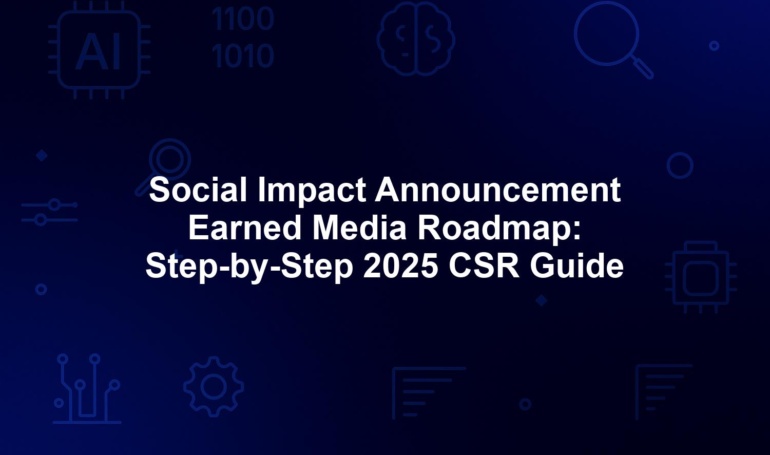 AI

1100
1010

Social Impact Announcement Earned Media Roadmap: Step-by-Step 2025 CSR Guide